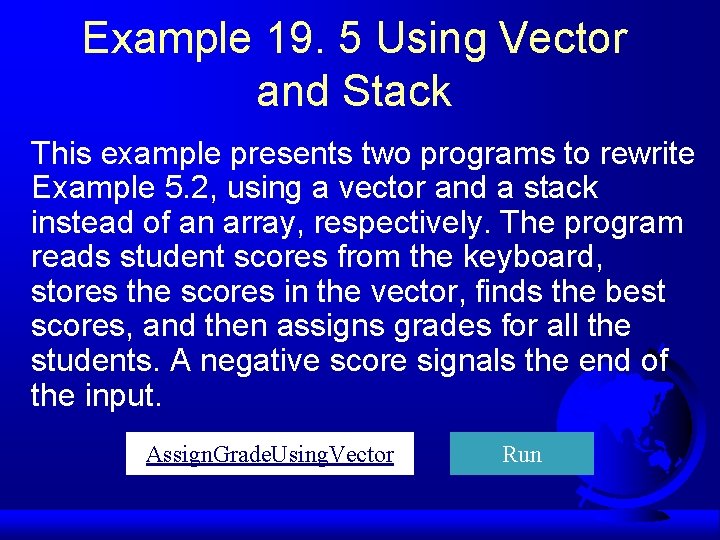 Example 19. 5 Using Vector and Stack

This example presents two programs to rewrite Example 5.2, using a vector and a stack instead of an array, respectively. The program reads student scores from the keyboard, stores the scores in the vector, finds the best scores, and then assigns grades for all the students. A negative score signals the end of the input.

AssignGradeUsingVector

Run